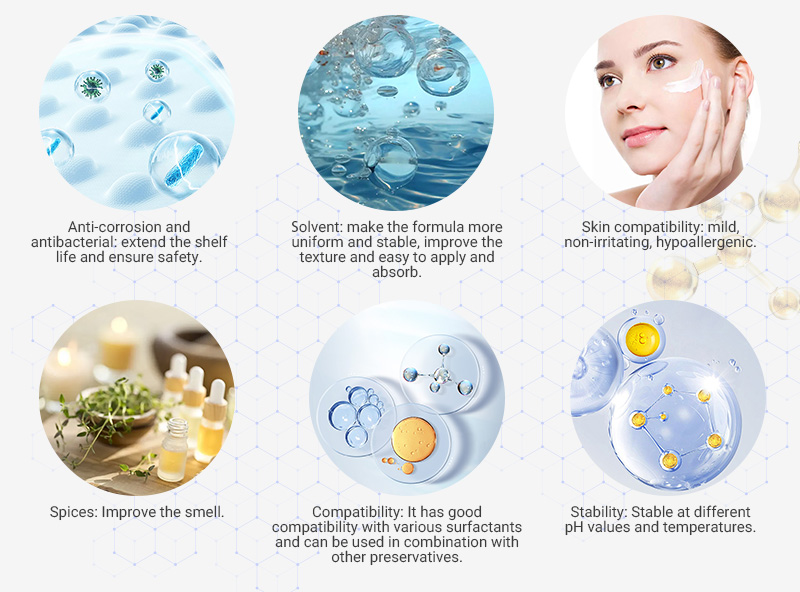 Anti-corrosion and antibacterial: extend the shelf life and ensure safety.

Solvent: make the formula more uniform and stable, improve the texture and easy to apply and absorb.

Skin compatibility: mild, non-irritating, hypoallergenic.

Spices: Improve the smell.

Compatibility: It has good compatibility with various surfactants and can be used in combination with other preservatives.

Stability: Stable at different pH values and temperatures.